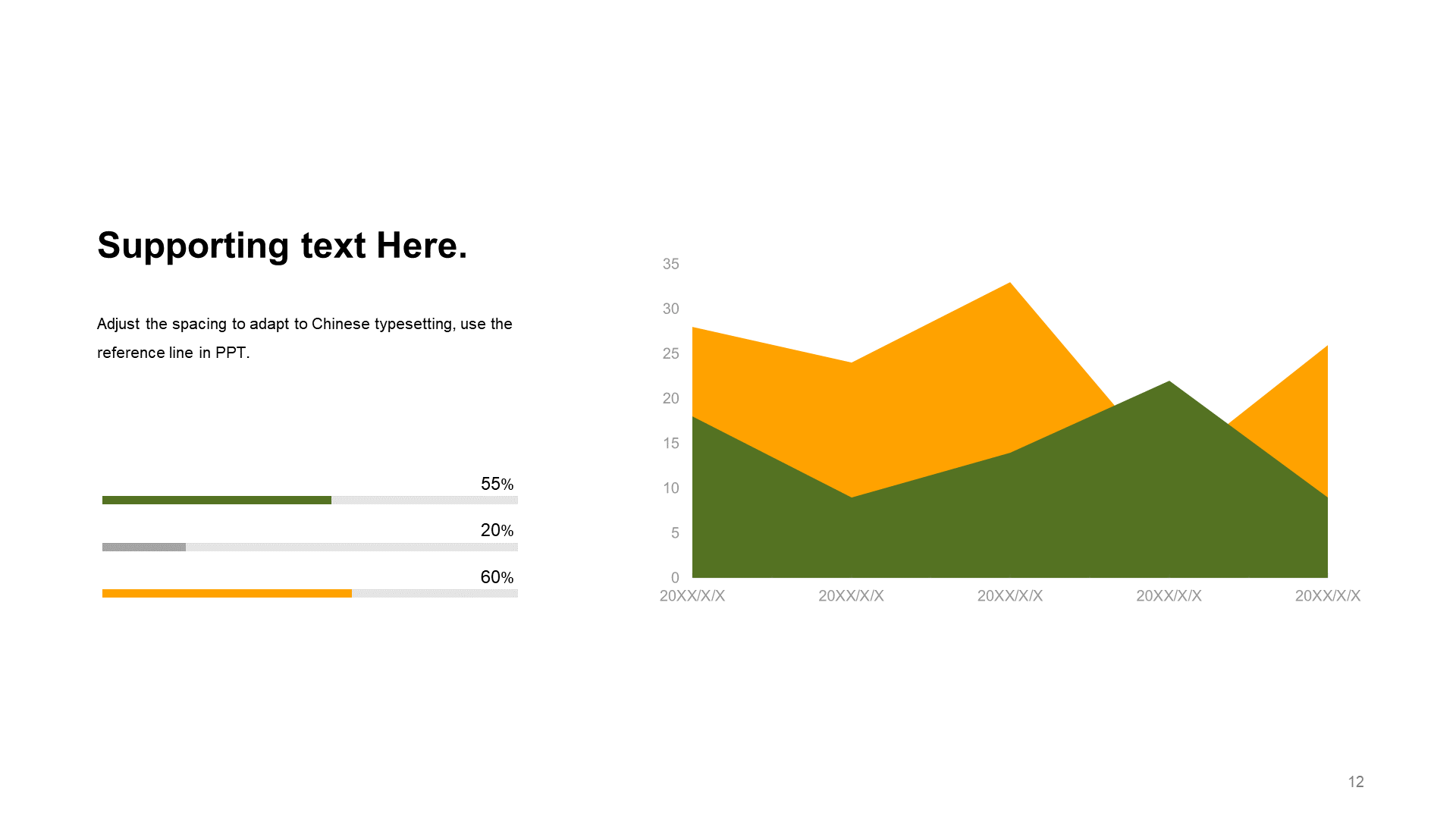 Supporting text Here.

Adjust the spacing to adapt to Chinese typesetting, use the reference line in PPT.

55%

20%

60%

35
30
25
20
15
10
5
0

20XX/X/X 20XX/X/X 20XX/X/X 20XX/X/X 20XX/X/X

12